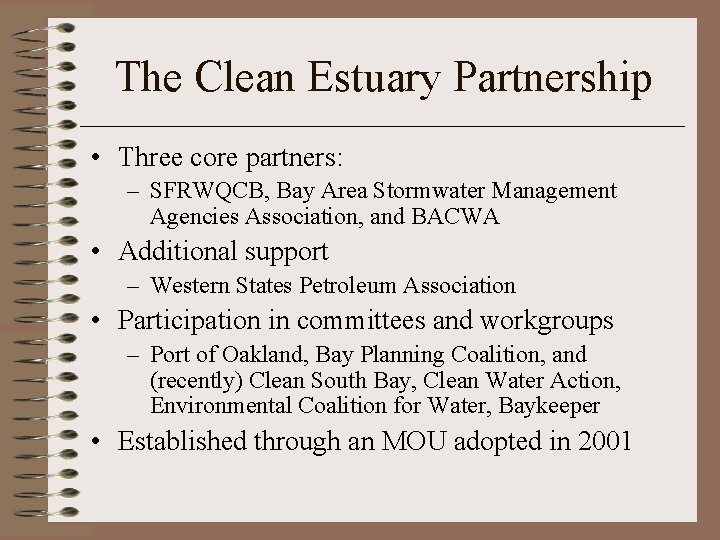 The Clean Estuary Partnership

• Three core partners:
  – SFRWQCB, Bay Area Stormwater Management Agencies Association, and BACWA
• Additional support
  – Western States Petroleum Association
• Participation in committees and workgroups
  – Port of Oakland, Bay Planning Coalition, and (recently) Clean South Bay, Clean Water Action, Environmental Coalition for Water, Baykeeper
• Established through an MOU adopted in 2001